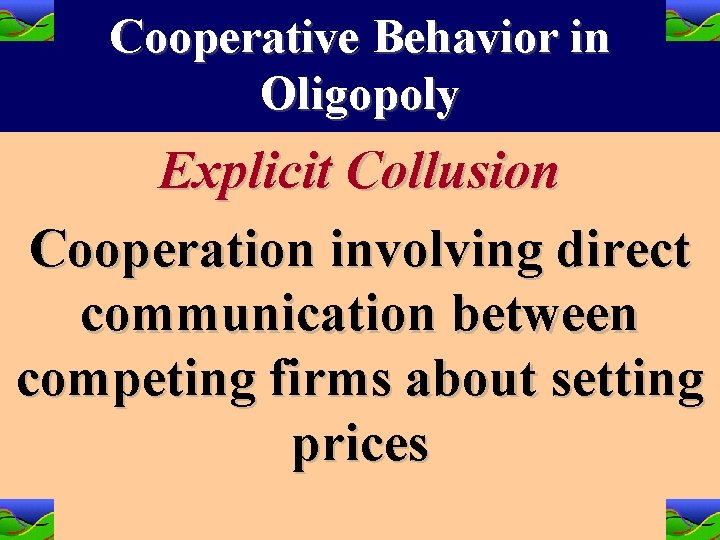 Cooperative Behavior in Oligopoly

Explicit Collusion

Cooperation involving direct communication between competing firms about setting prices